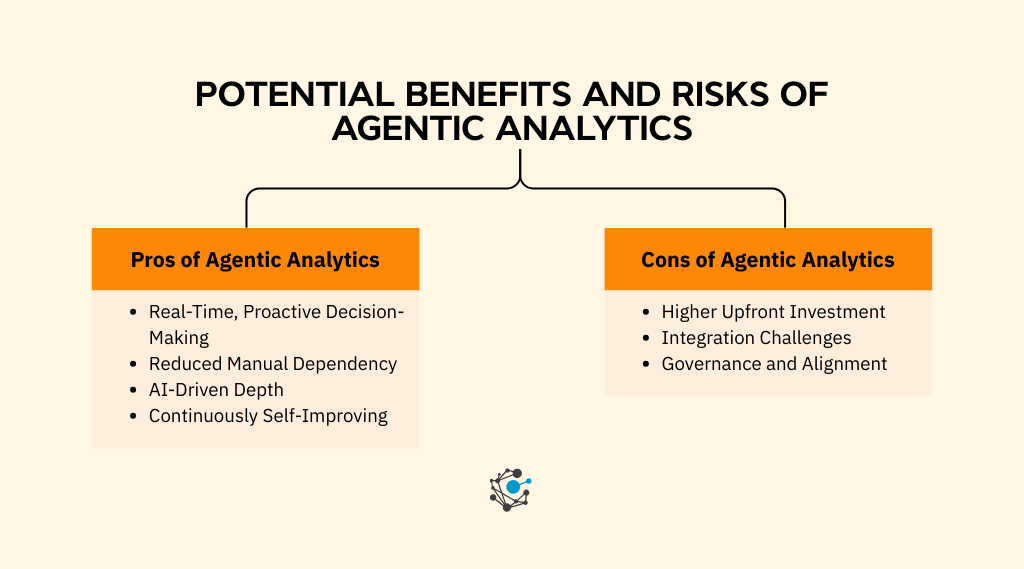 POTENTIAL BENEFITS AND RISKS OF AGENTIC ANALYTICS

Pros of Agentic Analytics

- Real-Time, Proactive Decision-Making
- Reduced Manual Dependency
- AI-Driven Depth
- Continuously Self-Improving

Cons of Agentic Analytics

- Higher Upfront Investment
- Integration Challenges
- Governance and Alignment